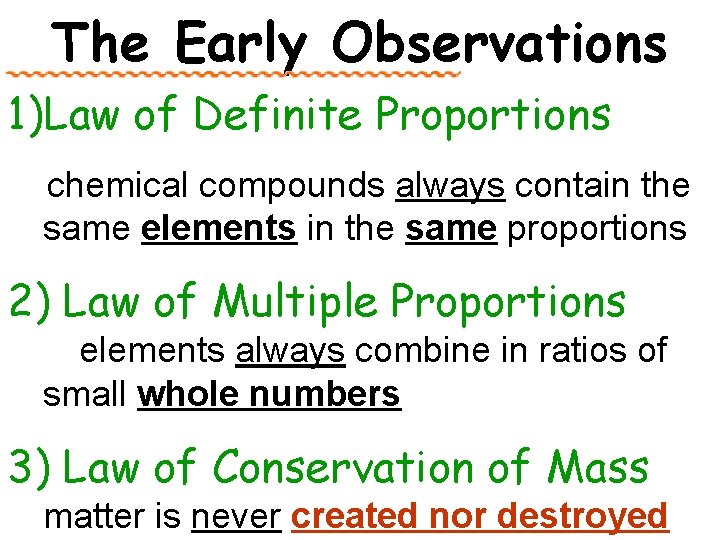 The Early Observations

1)Law of Definite Proportions

chemical compounds always contain the same elements in the same proportions

2) Law of Multiple Proportions

elements always combine in ratios of small whole numbers

3) Law of Conservation of Mass

matter is never created nor destroyed